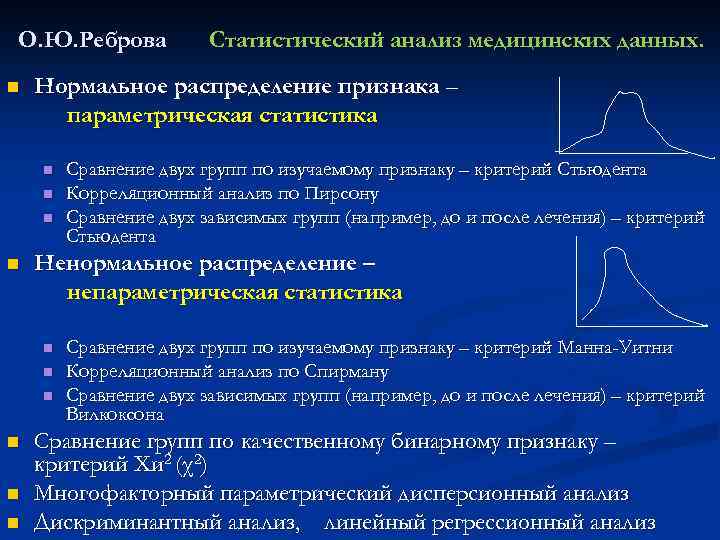 О.Ю.Реброва Статистический анализ медицинских данных.

Нормальное распределение признака – параметрическая статистика

Сравнение двух групп по изучаемому признаку – критерий Стьюдента
Корреляционный анализ по Пирсону
Сравнение двух зависимых групп (например, до и после лечения) – критерий Стьюдента

Ненормальное распределение – непараметрическая статистика

Сравнение двух групп по изучаемому признаку – критерий Манна-Уитни
Корреляционный анализ по Спирману
Сравнение двух зависимых групп (например, до и после лечения) – критерий Вилкоксона

Сравнение групп по качественному бинарному признаку – критерий Хи$^2$ ($\chi^2$)

Многофакторный параметрический дисперсионный анализ

Дискриминантный анализ, линейный регрессионный анализ